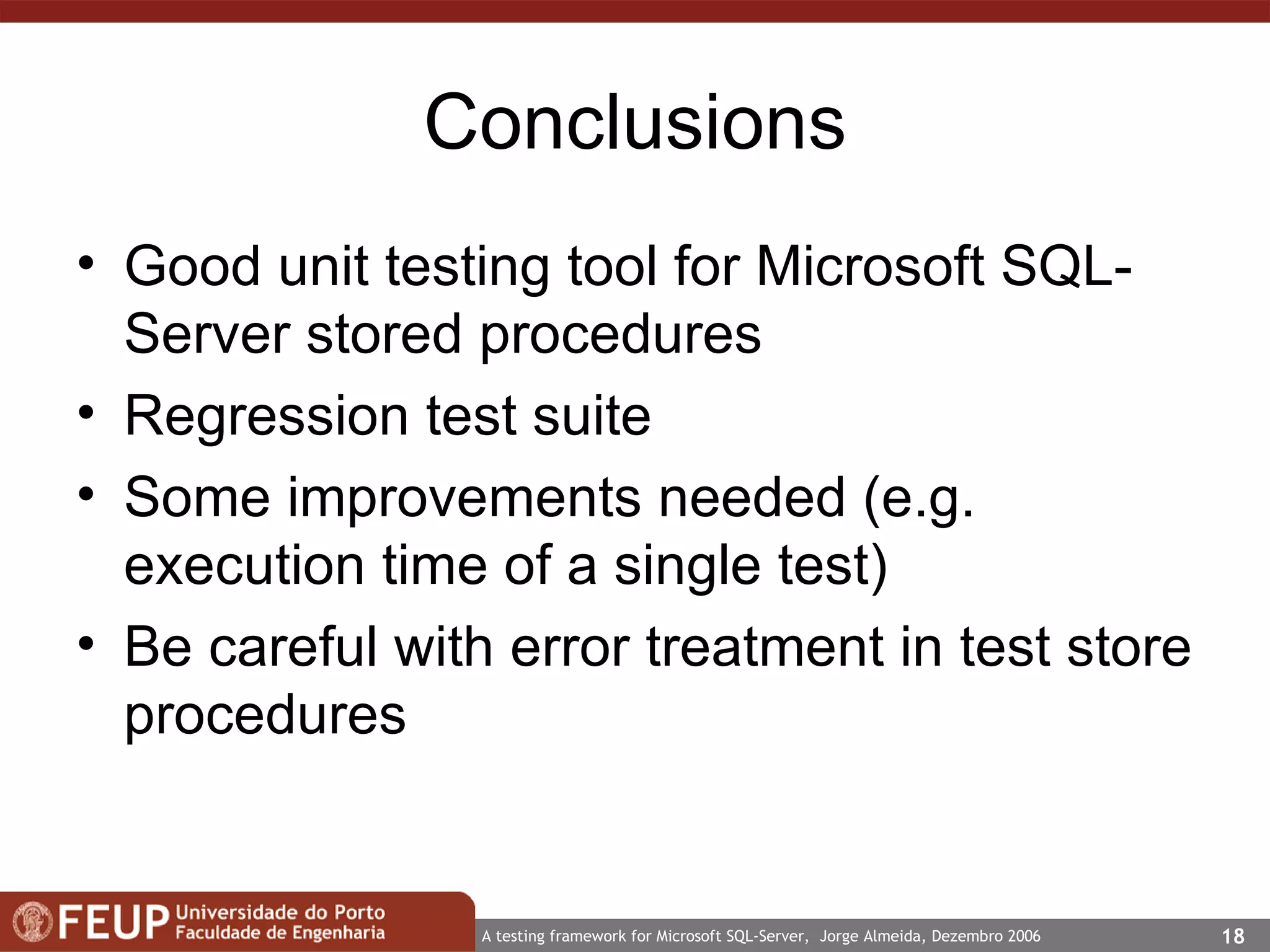 Conclusions

• Good unit testing tool for Microsoft SQL-Server stored procedures
• Regression test suite
• Some improvements needed (e.g. execution time of a single test)
• Be careful with error treatment in test store procedures

FEUP Universidade do Porto Faculdade de Engenharia

A testing framework for Microsoft SQL-Server, Jorge Almeida, Dezembro 2006

18